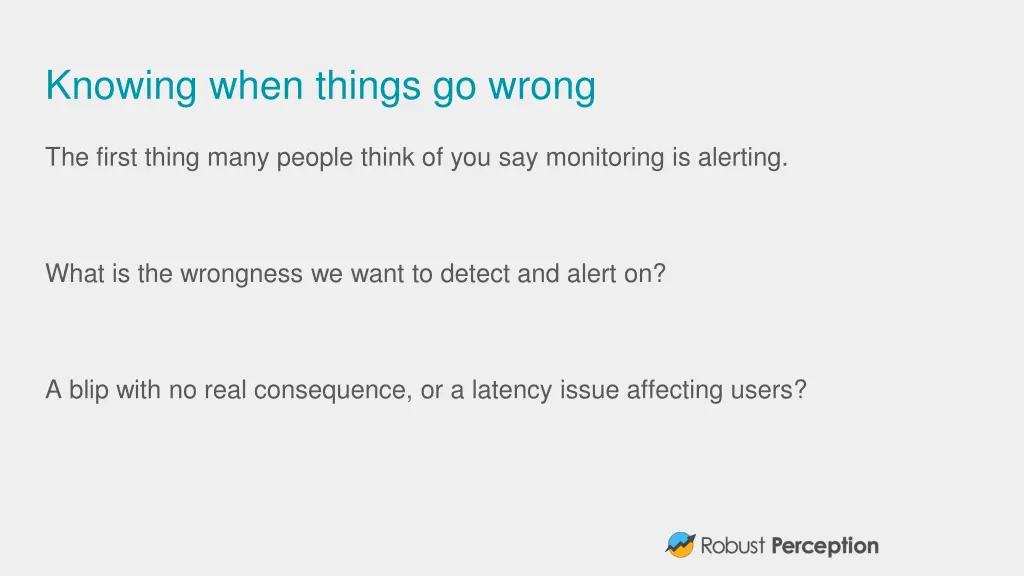 Knowing when things go wrong

The first thing many people think of you say monitoring is alerting.

What is the wrongness we want to detect and alert on?

A blip with no real consequence, or a latency issue affecting users?

Robust Perception